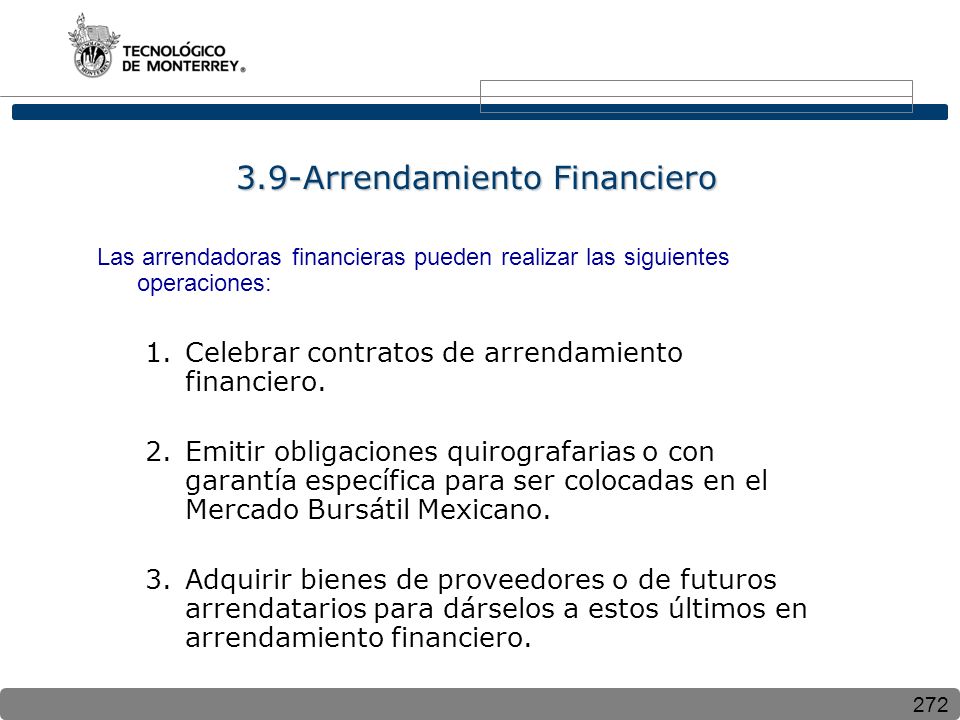 TECNOLÓGICO DE MONTERREY®

3.9-Arrendamiento Financiero

Las arrendadoras financieras pueden realizar las siguientes operaciones:

1. Celebrar contratos de arrendamiento financiero.

2. Emitir obligaciones quirografarias o con garantía específica para ser colocadas en el Mercado Bursátil Mexicano.

3. Adquirir bienes de proveedores o de futuros arrendatarios para dárselos a estos últimos en arrendamiento financiero.

272